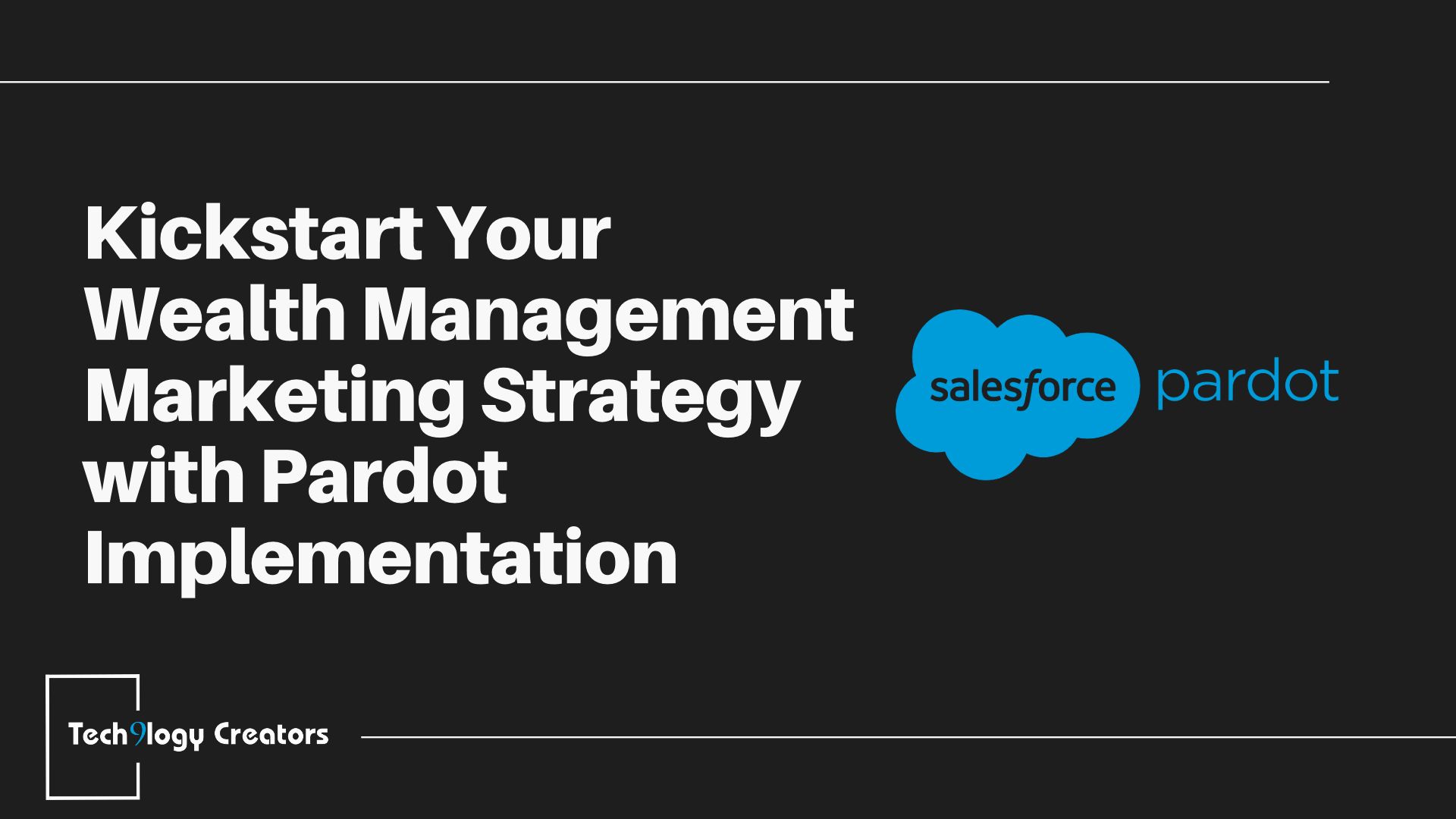 Kickstart Your Wealth Management Marketing Strategy with Pardot Implementation

salesforce pardot

Tech9logy Creators